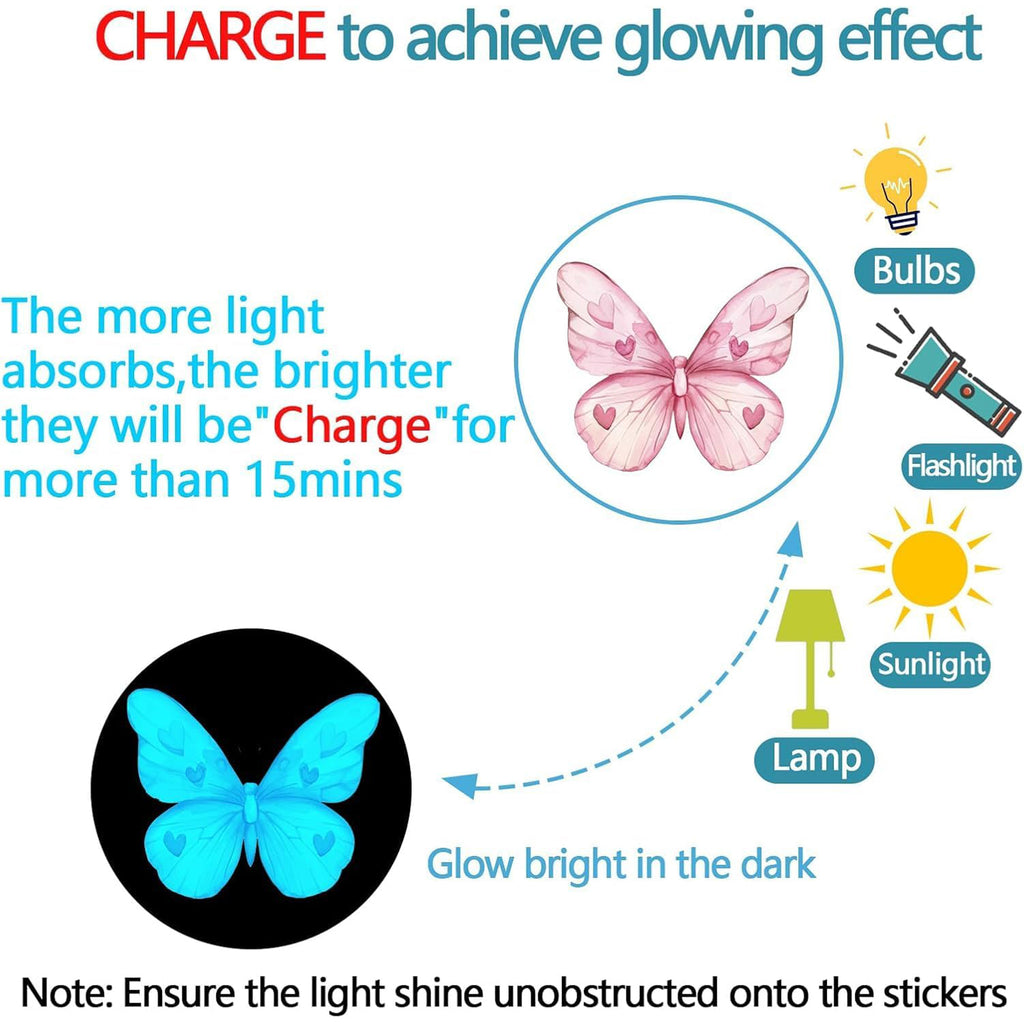 CHARGE to achieve glowing effect

The more light absorbs,the brighter they will be"Charge"for more than 15mins

Bulbs

Flashlight

Sunlight

Lamp

Glow bright in the dark

Note: Ensure the light shine unobstructed onto the stickers